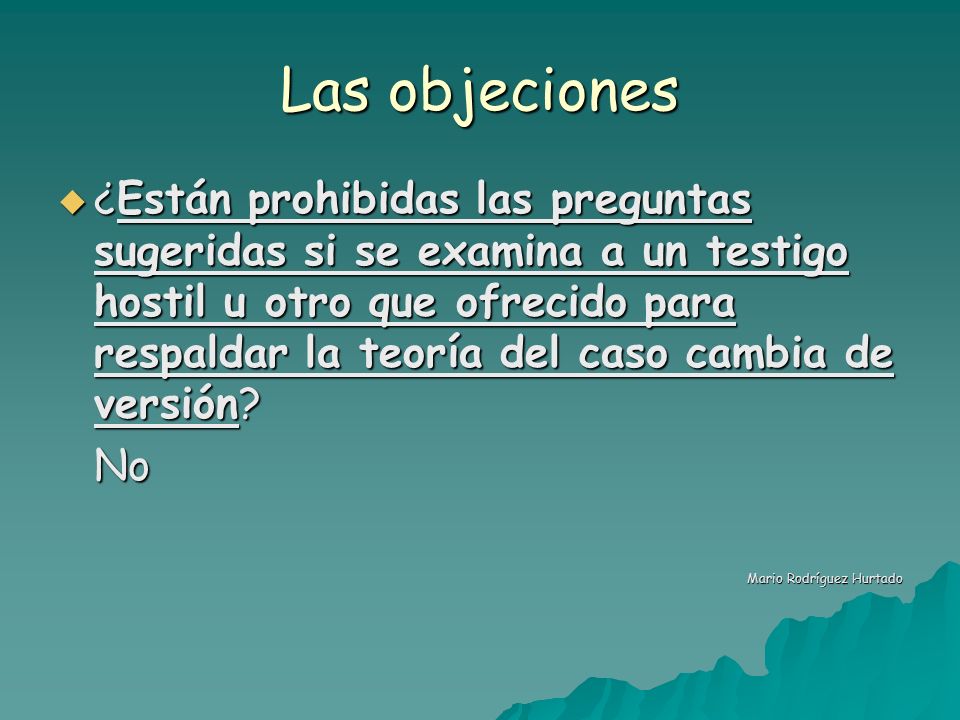 Las objeciones

¿Están prohibidas las preguntas sugeridas si se examina a un testigo hostil u otro que ofrecido para respaldar la teoría del caso cambia de versión?

No

Mario Rodríguez Hurtado